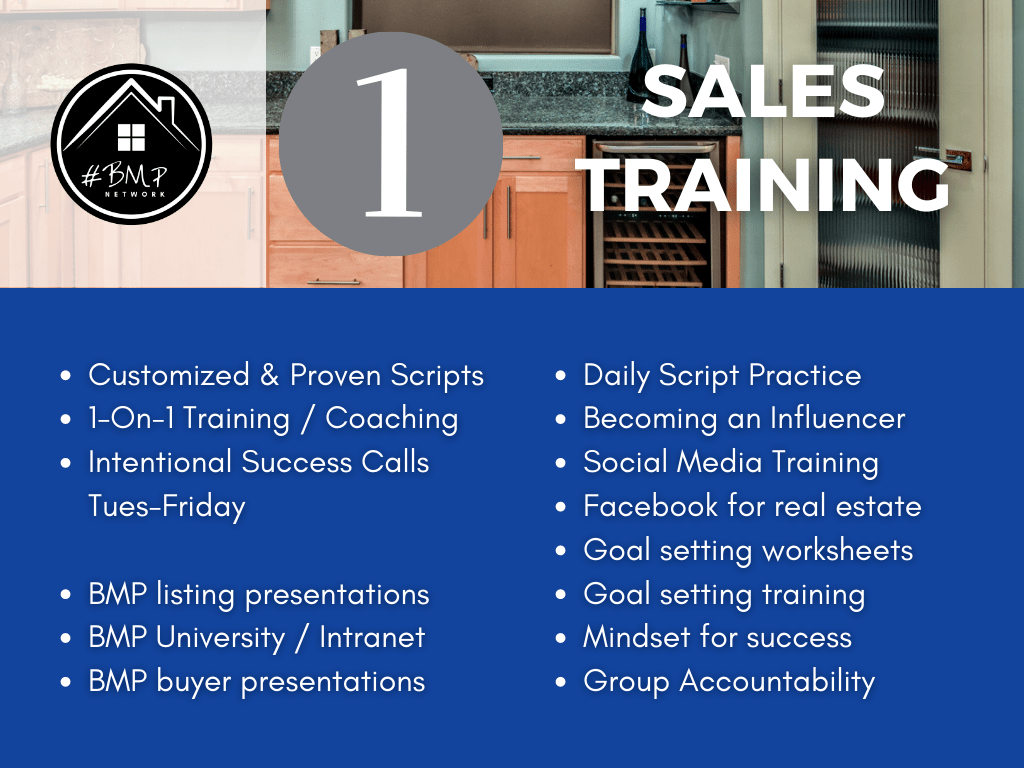 #BMP
NETWORK

1

SALES TRAINING

- Customized & Proven Scripts
- 1-On-1 Training / Coaching
- Intentional Success Calls Tues-Friday

- BMP listing presentations
- BMP University / Intranet
- BMP buyer presentations

- Daily Script Practice
- Becoming an Influencer
- Social Media Training
- Facebook for real estate
- Goal setting worksheets
- Goal setting training
- Mindset for success
- Group Accountability